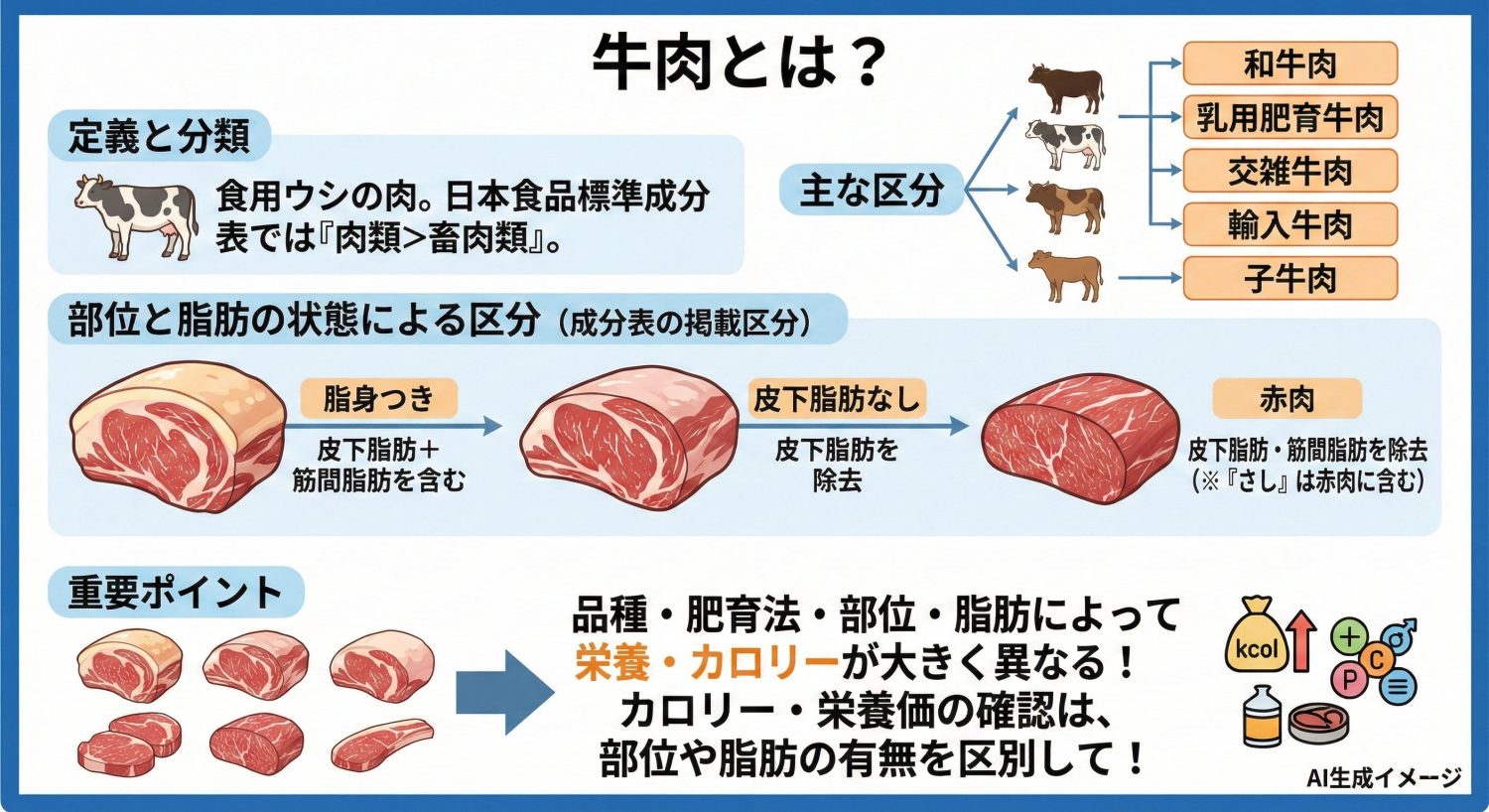 牛肉とは？

定義と分類

食用ウシの肉。日本食品標準成分表では『肉類>畜肉類』。

主な区分

和牛肉

乳用肥育牛肉

交雑牛肉

輸入牛肉

子牛肉

部位と脂肪の状態による区分（成分表の掲載区分）

脂身つき

皮下脂肪＋筋間脂肪を含む

皮下脂肪なし

皮下脂肪を除去

赤肉

皮下脂肪・筋間脂肪を除去（※『さし』は赤肉に含む）

重要ポイント

品種・肥育法・部位・脂肪によって栄養・カロリーが大きく異なる！カロリー・栄養価の確認は、部位や脂肪の有無を区別して！

kcol

P

C

AI生成イメージ